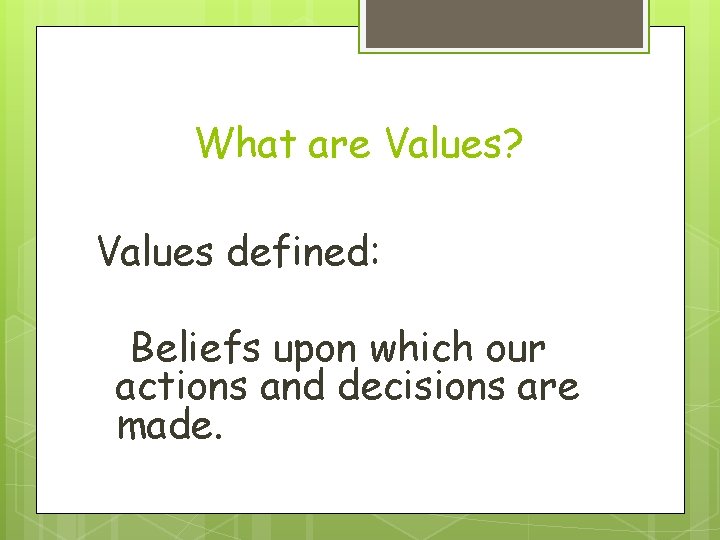 What are Values?

Values defined:

Beliefs upon which our actions and decisions are made.